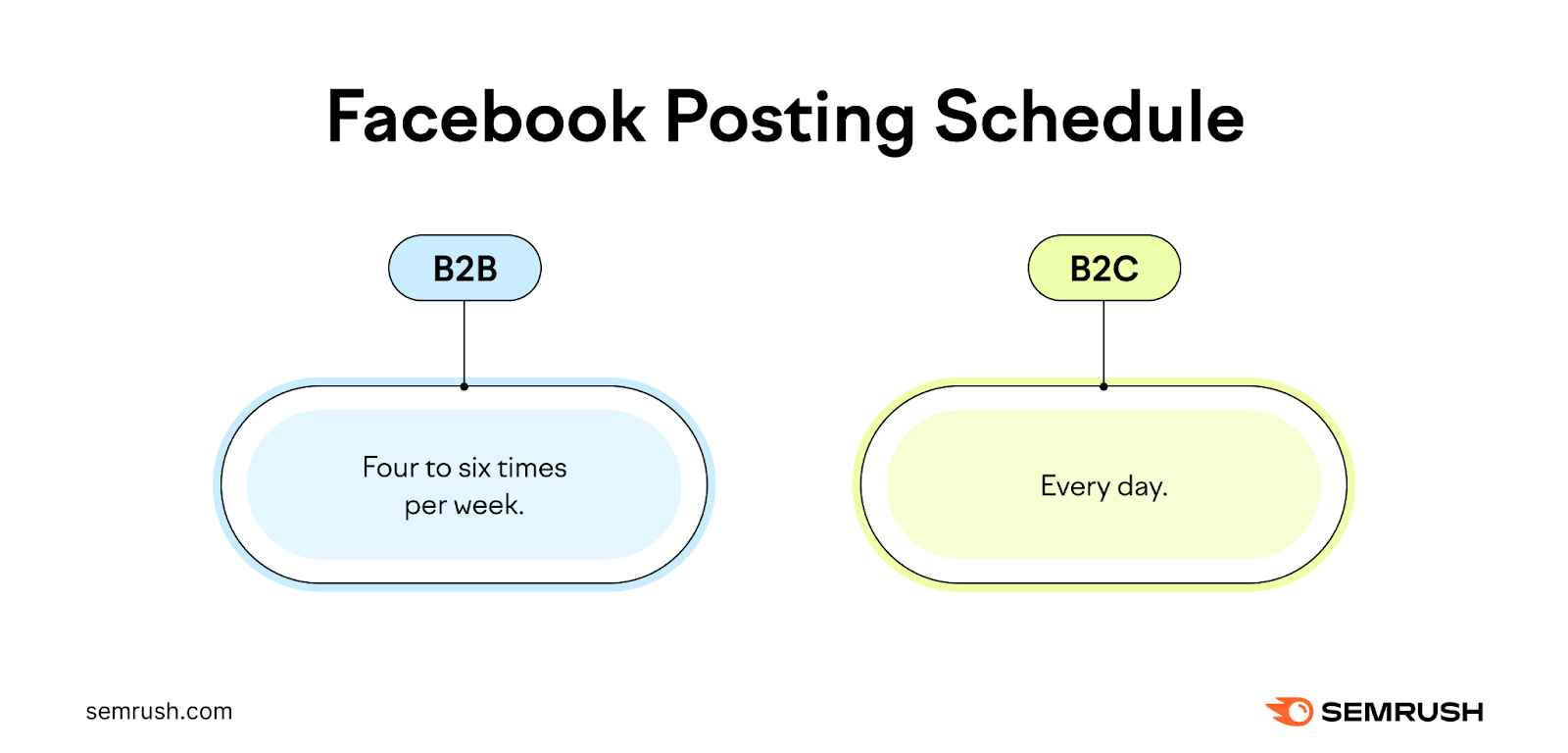 Facebook Posting Schedule

B2B

Four to six times per week.

B2C

Every day.

semrush.com

SEMRUSH